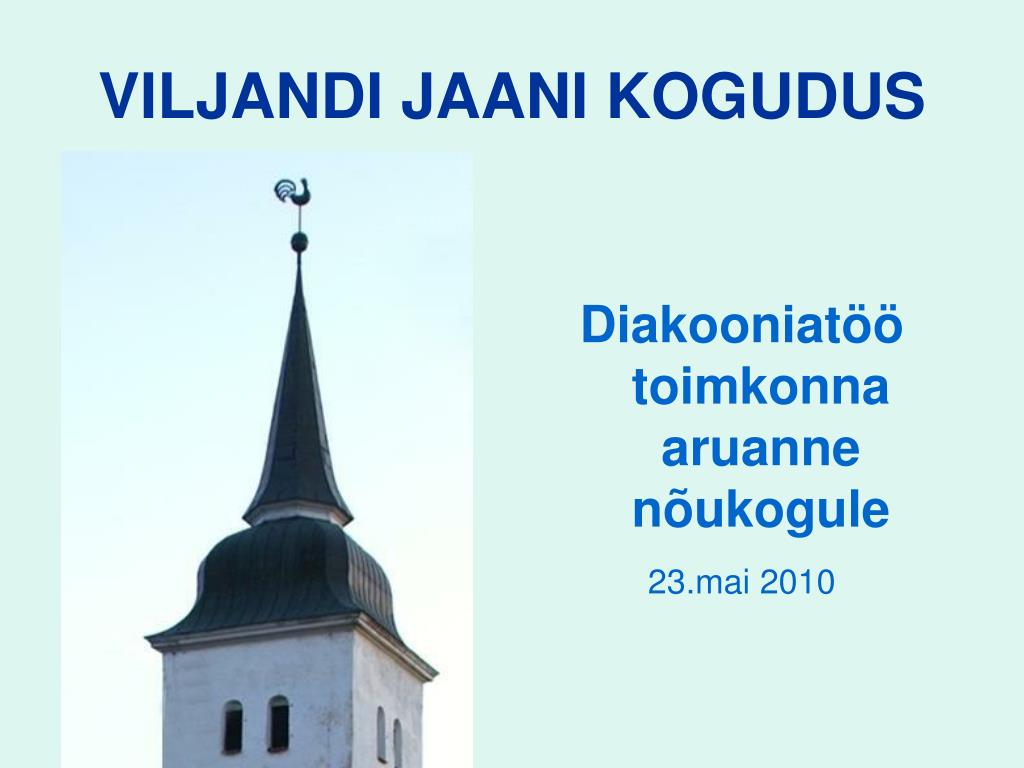 VILJANDI JAANI KOGUDUS

Diakooniatöö toimkonna aruanne nõukogule

23.mai 2010